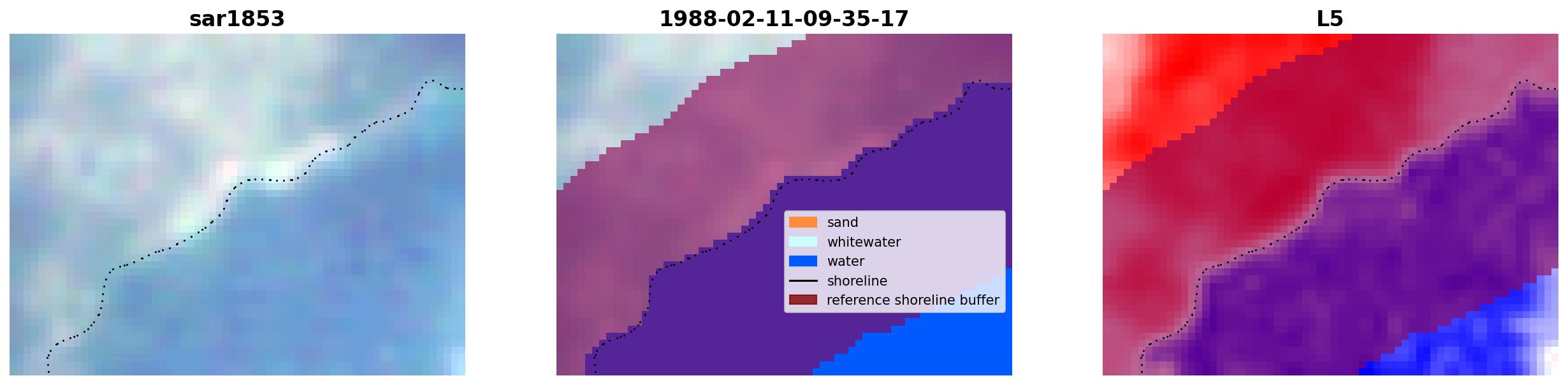 sar1853

1988-02-11-09-35-17

sand
whitewater
water
shoreline
reference shoreline buffer

L5